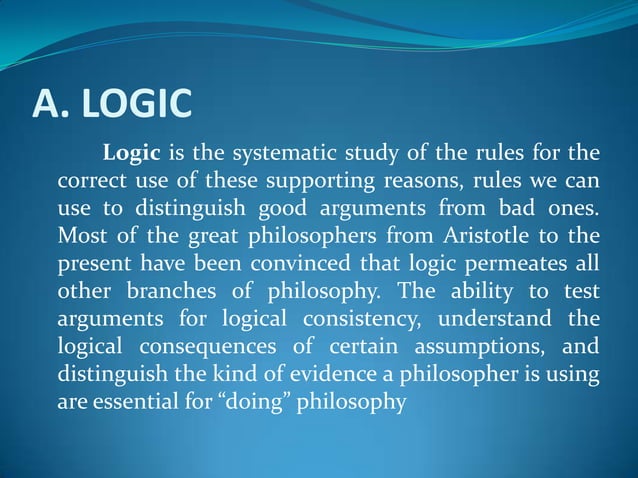 A. LOGIC

Logic is the systematic study of the rules for the correct use of these supporting reasons, rules we can use to distinguish good arguments from bad ones. Most of the great philosophers from Aristotle to the present have been convinced that logic permeates all other branches of philosophy. The ability to test arguments for logical consistency, understand the logical consequences of certain assumptions, and distinguish the kind of evidence a philosopher is using are essential for “doing” philosophy